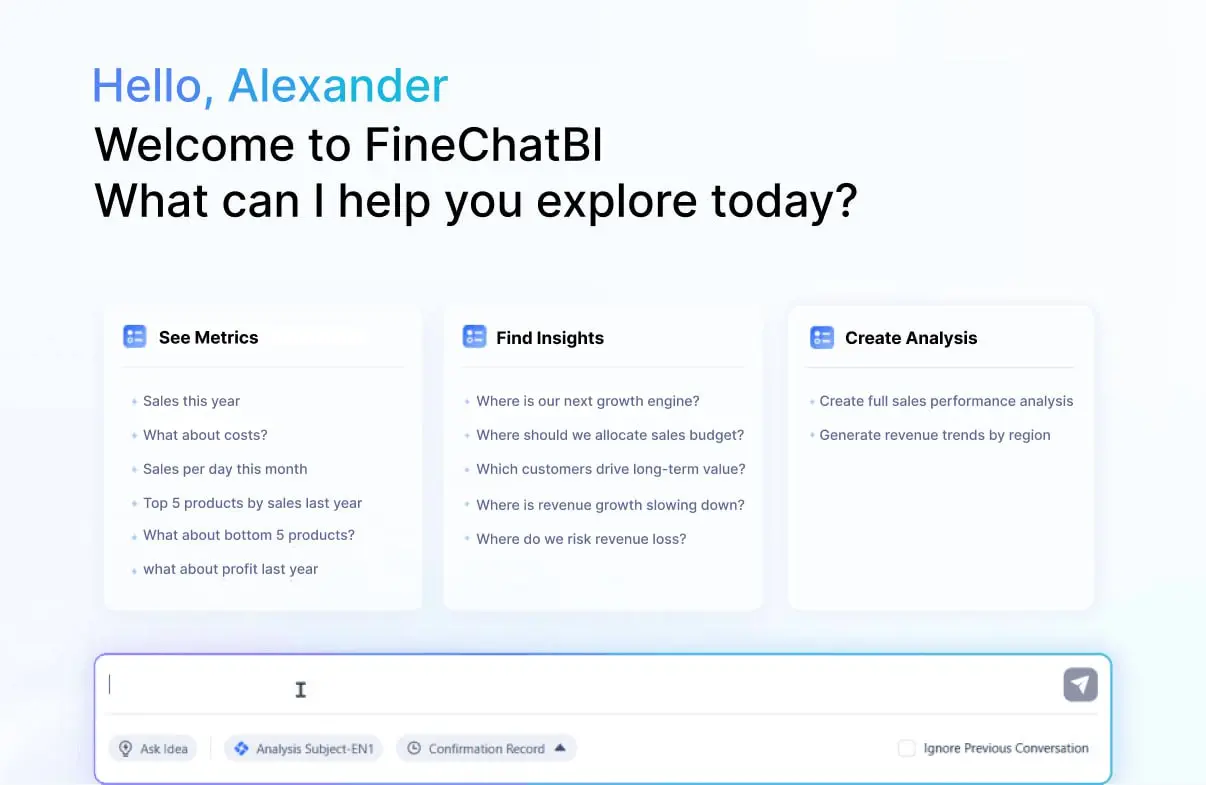 Hello, Alexander
Welcome to FineChatBI
What can I help you explore today?

See Metrics

Sales this year
What about costs?
Sales per day this month
Top 5 products by sales last year
What about bottom 5 products?
what about profit last year

Find Insights

Where is our next growth engine?
Where should we allocate sales budget?
Which customers drive long-term value?
Where is revenue growth slowing down?
Where do we risk revenue loss?

Create Analysis

Create full sales performance analysis
Generate revenue trends by region

Ask Idea
Analysis Subject-EN1
Confirmation Record
Ignore Previous Conversation